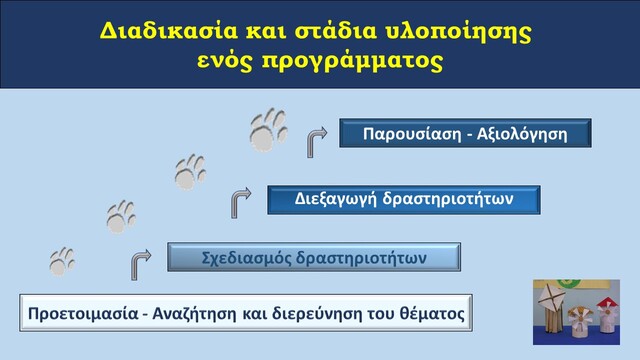 Διαδικασία και στάδια υλοποίησης ενός προγράμματος

Παρουσίαση - Αξιολόγηση

Διεξαγωγή δραστηριοτήτων

Σχεδιασμός δραστηριοτήτων

Προετοιμασία - Αναζήτηση και διερεύνηση του θέματος